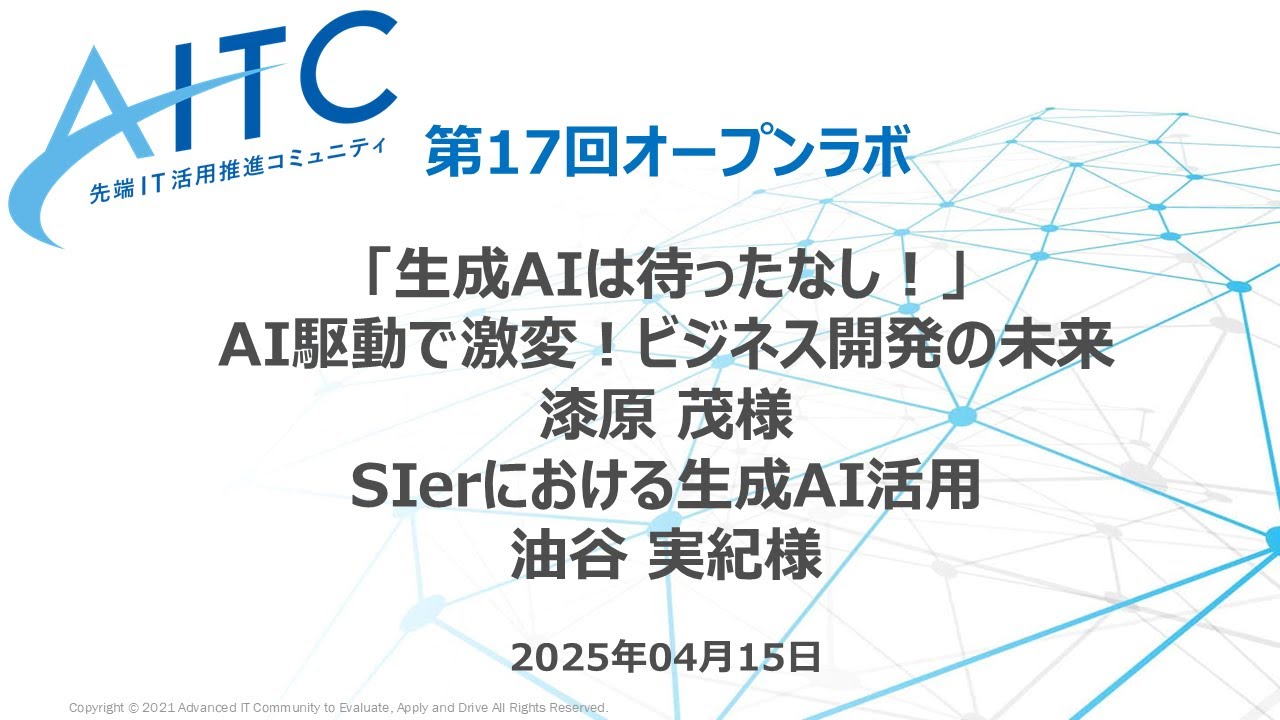 AITC
先端IT活用推進コミュニティ

第17回オープンラボ

「生成AIは待ったなし！」
AI駆動で激変！ビジネス開発の未来
漆原 茂様
SIerにおける生成AI活用
油谷 実紀様

2025年04月15日

Copyright © 2021 Advanced IT Community to Evaluate, Apply and Drive All Rights Reserved.